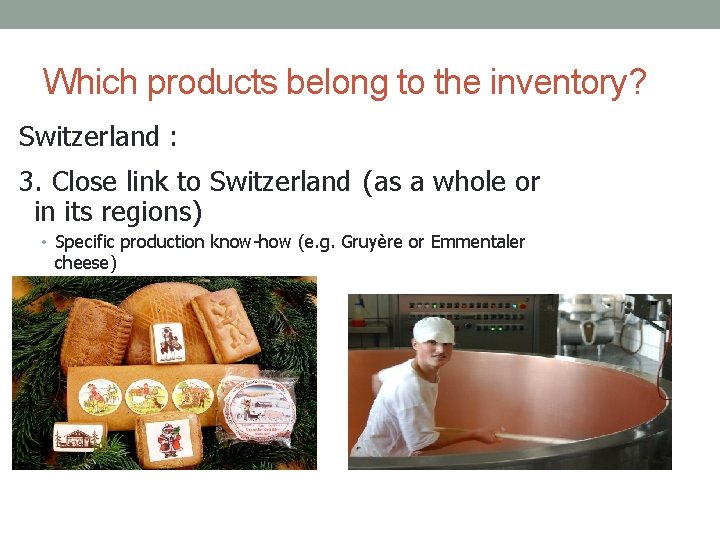 Which products belong to the inventory?

Switzerland :

3. Close link to Switzerland (as a whole or in its regions)

• Specific production know-how (e.g. Gruyère or Emmentaler cheese)